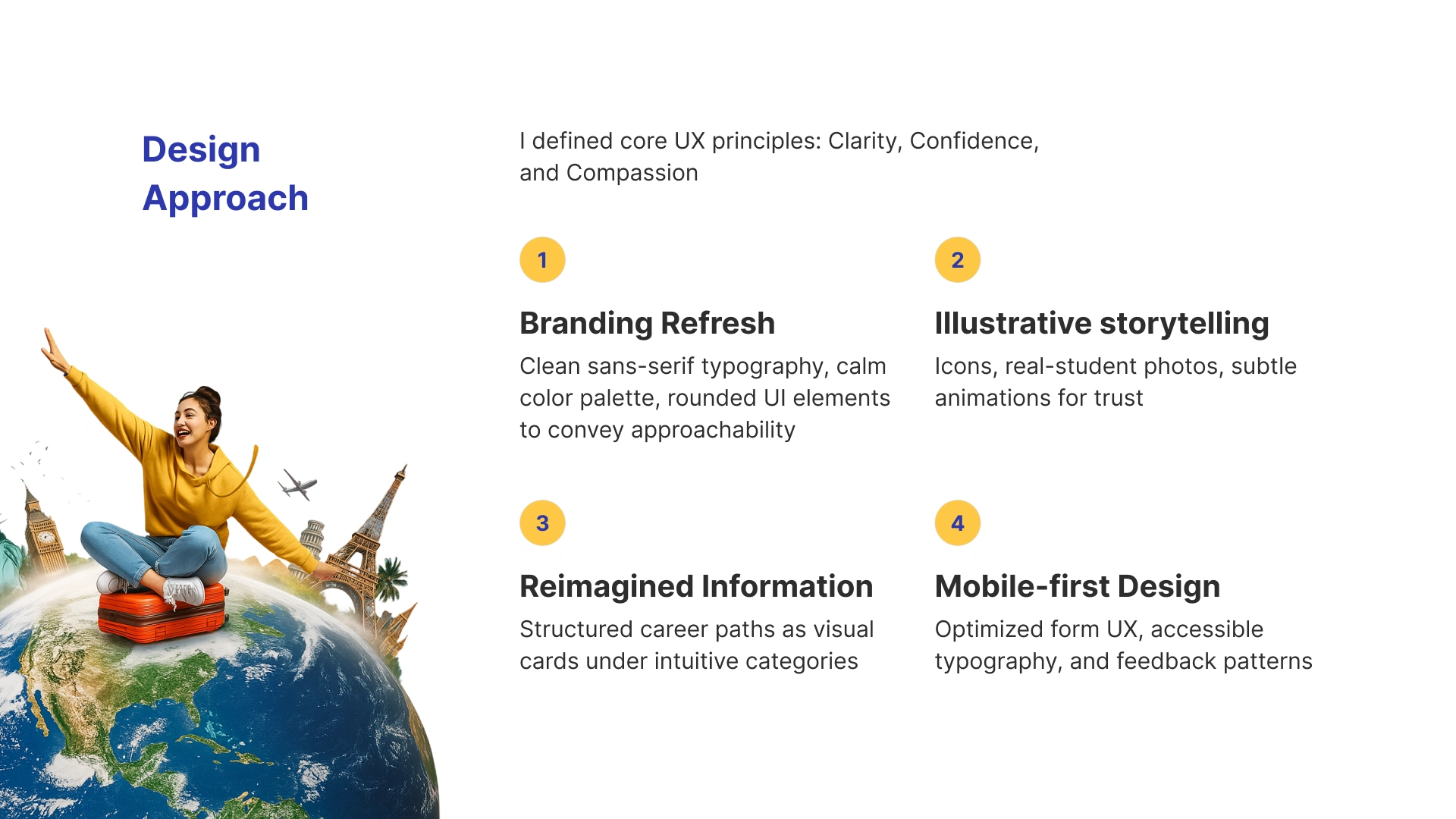 Design Approach

I defined core UX principles: Clarity, Confidence, and Compassion

1

Branding Refresh

Clean sans-serif typography, calm color palette, rounded UI elements to convey approachability

2

Illustrative storytelling

Icons, real-student photos, subtle animations for trust

3

Reimagined Information

Structured career paths as visual cards under intuitive categories

4

Mobile-first Design

Optimized form UX, accessible typography, and feedback patterns